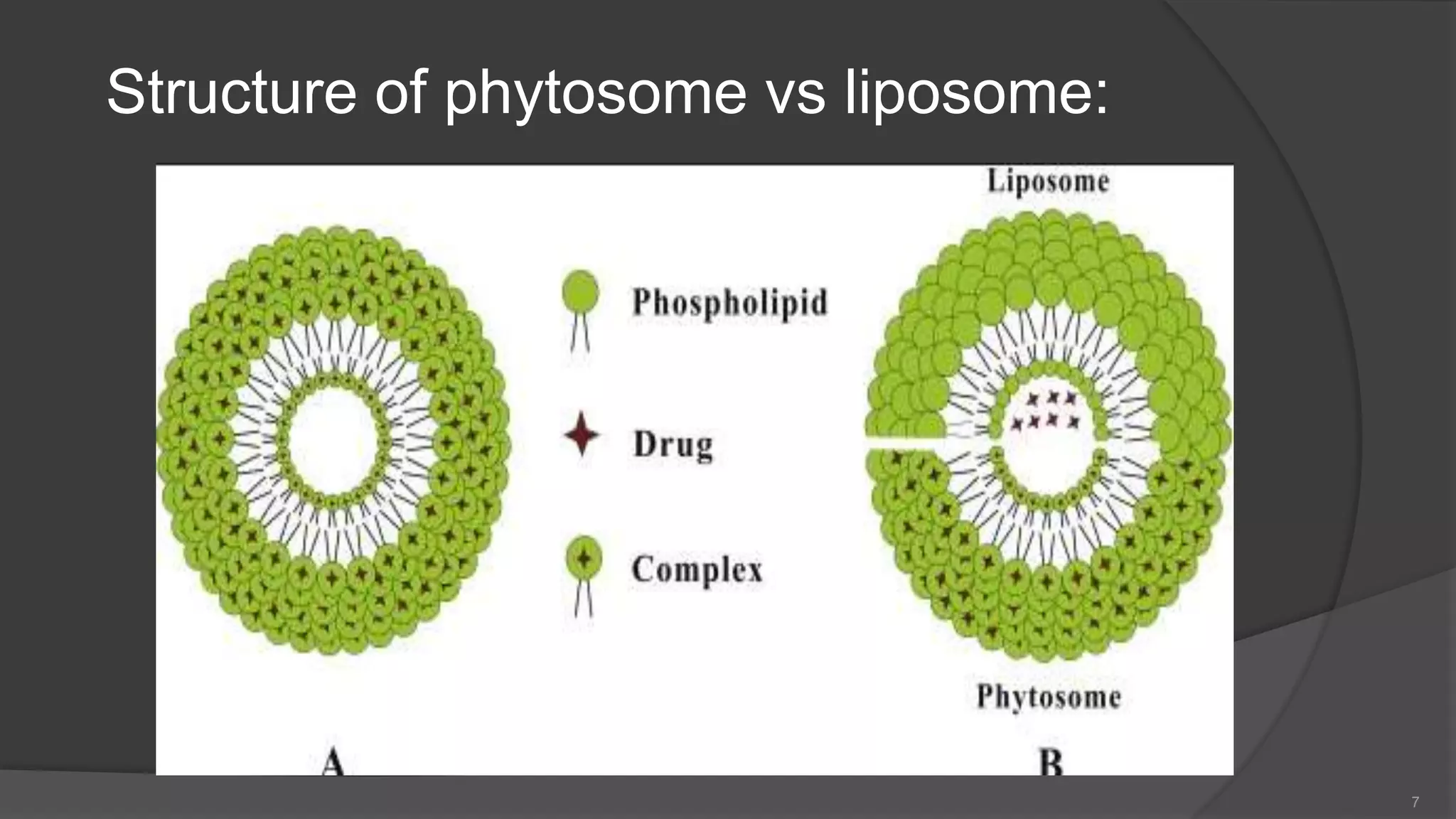 Structure of phytosome vs liposome:

Liposome

Phospholipid

Drug

Complex

Phytosome

A

B

7